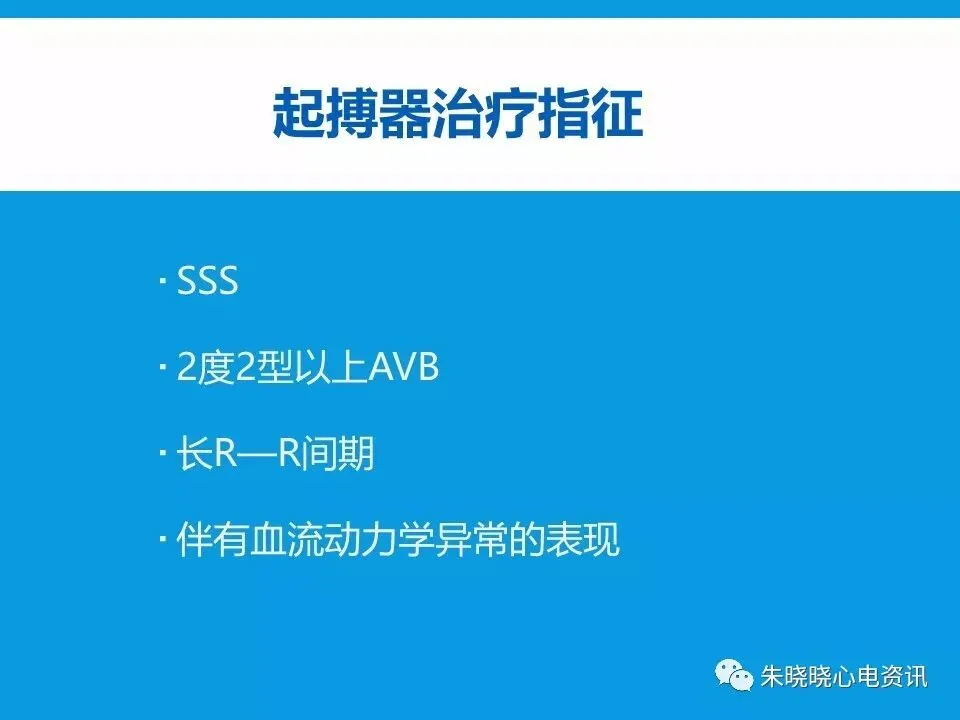 起搏器治疗指征

· SSS

· 2度2型以上AVB

· 长R—R间期

· 伴有血流动力学异常的表现

朱晓晓心电资讯